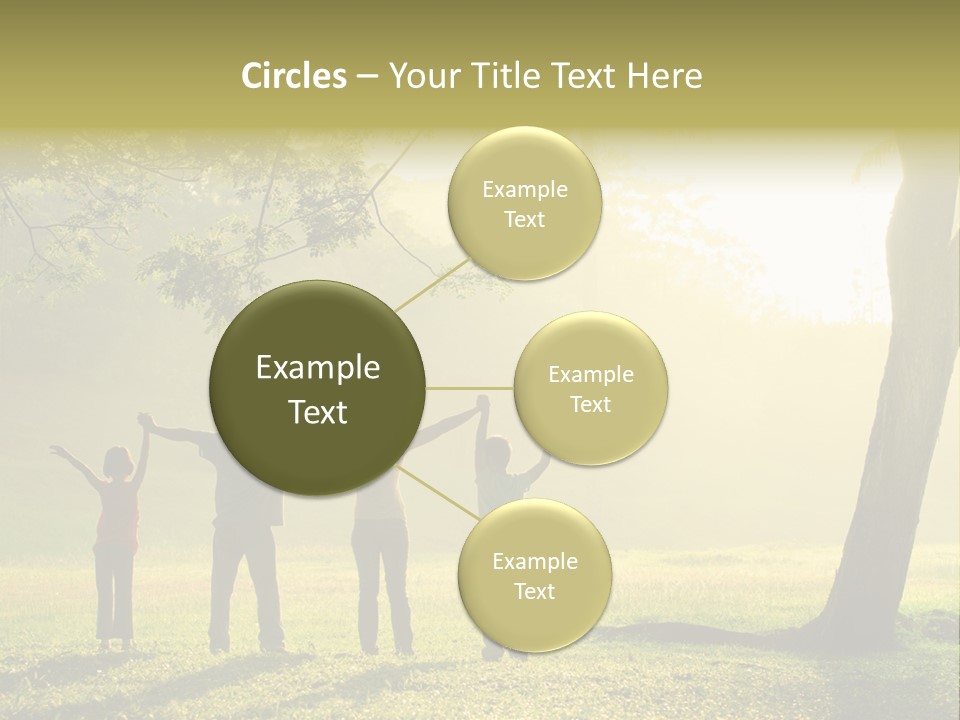 Circles – Your Title Text Here

Example Text

Example Text

Example Text

Example Text